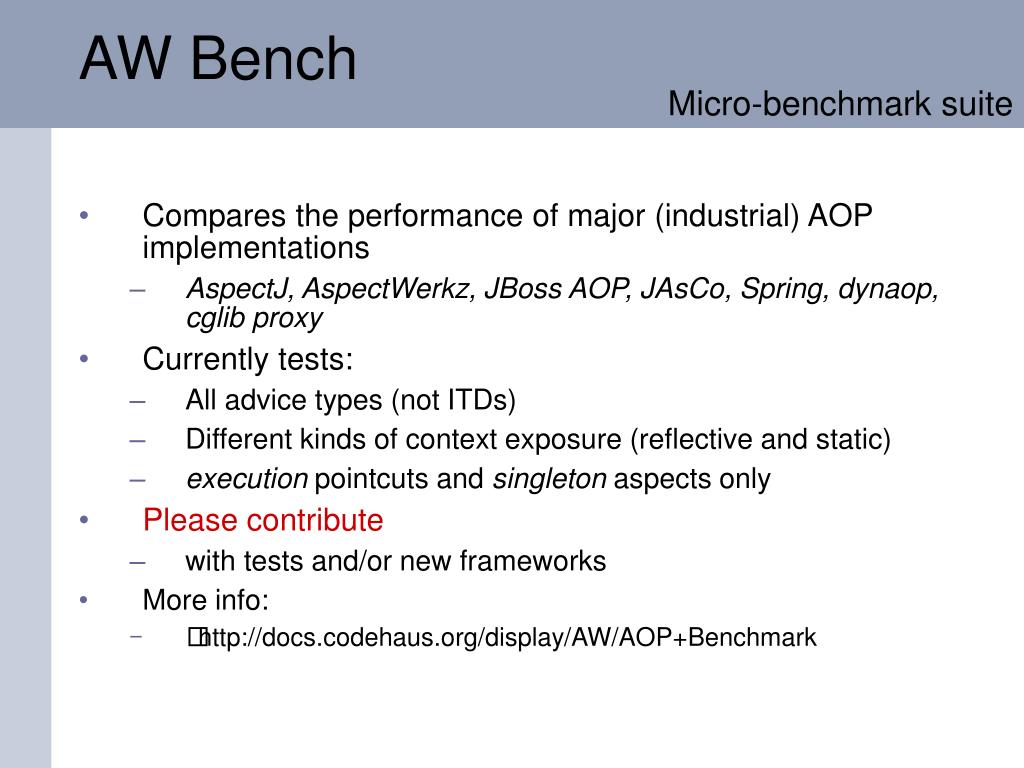 AW Bench

Micro-benchmark suite

• Compares the performance of major (industrial) AOP implementations
– AspectJ, AspectWerkz, JBoss AOP, JAsCo, Spring, dynaop, cglib proxy
• Currently tests:
– All advice types (not ITDs)
– Different kinds of context exposure (reflective and static)
– execution pointcuts and singleton aspects only
• Please contribute
– with tests and/or new frameworks
• More info:
– http://docs.codehaus.org/display/AW/AOP+Benchmark